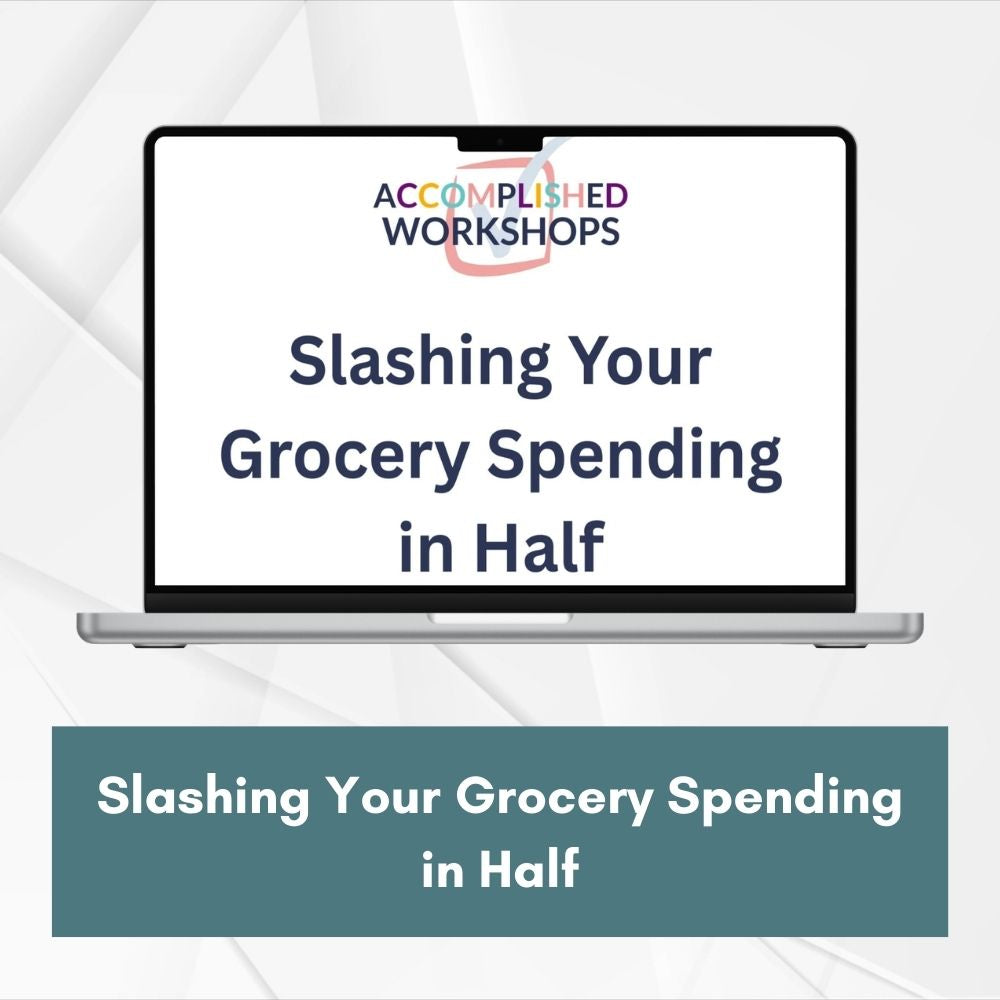 ACCOMPLISHED
WORKSHOPS

Slashing Your Grocery Spending in Half

Slashing Your Grocery Spending in Half